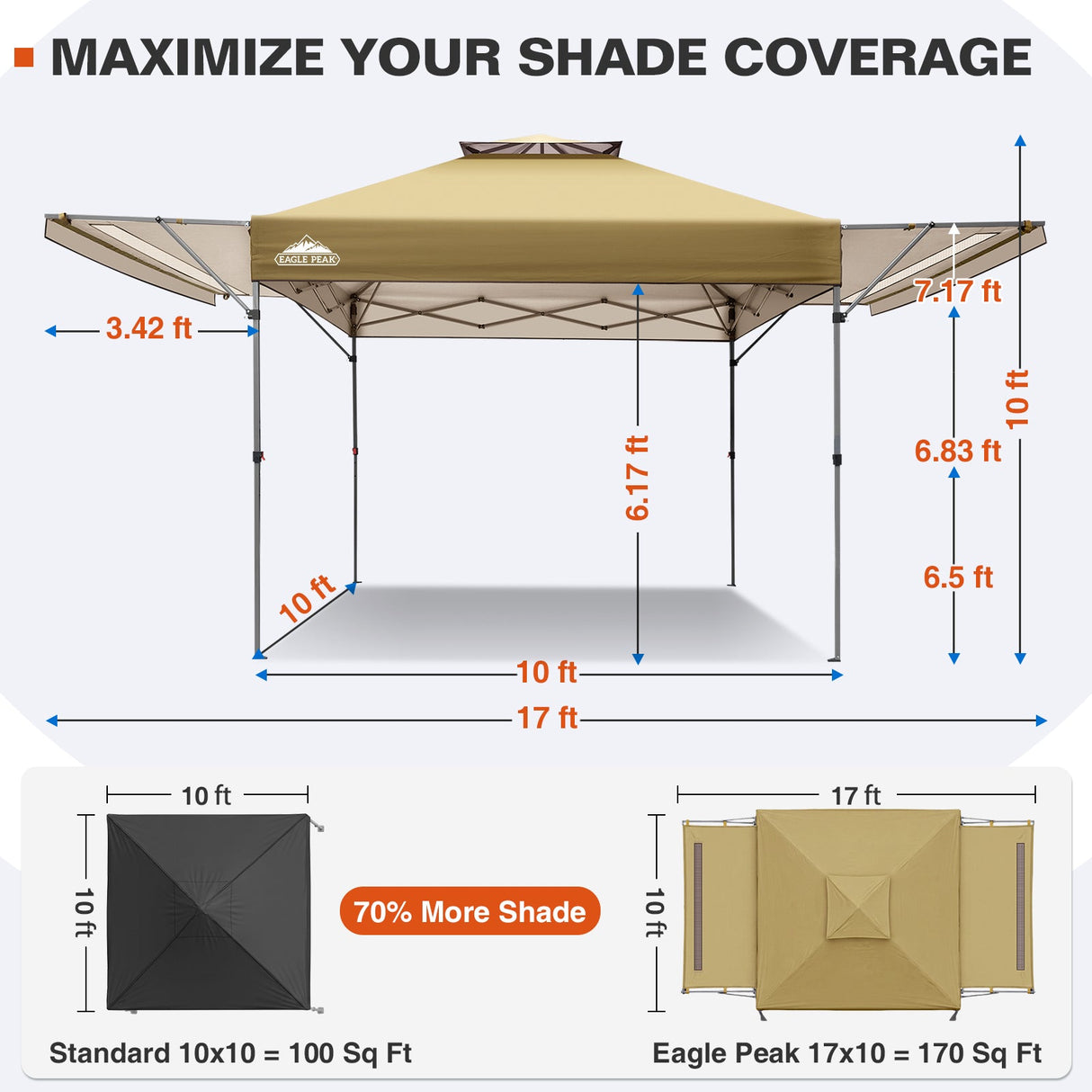 MAXIMIZE YOUR SHADE COVERAGE

EAGLE PEAK

3.42 ft

7.17 ft

10 ft

6.83 ft

6.17 ft

6.5 ft

10 ft

10 ft

17 ft

10 ft

10 ft

70% More Shade

17 ft

10 ft

Standard 10x10 = 100 Sq Ft

Eagle Peak 17x10 = 170 Sq Ft